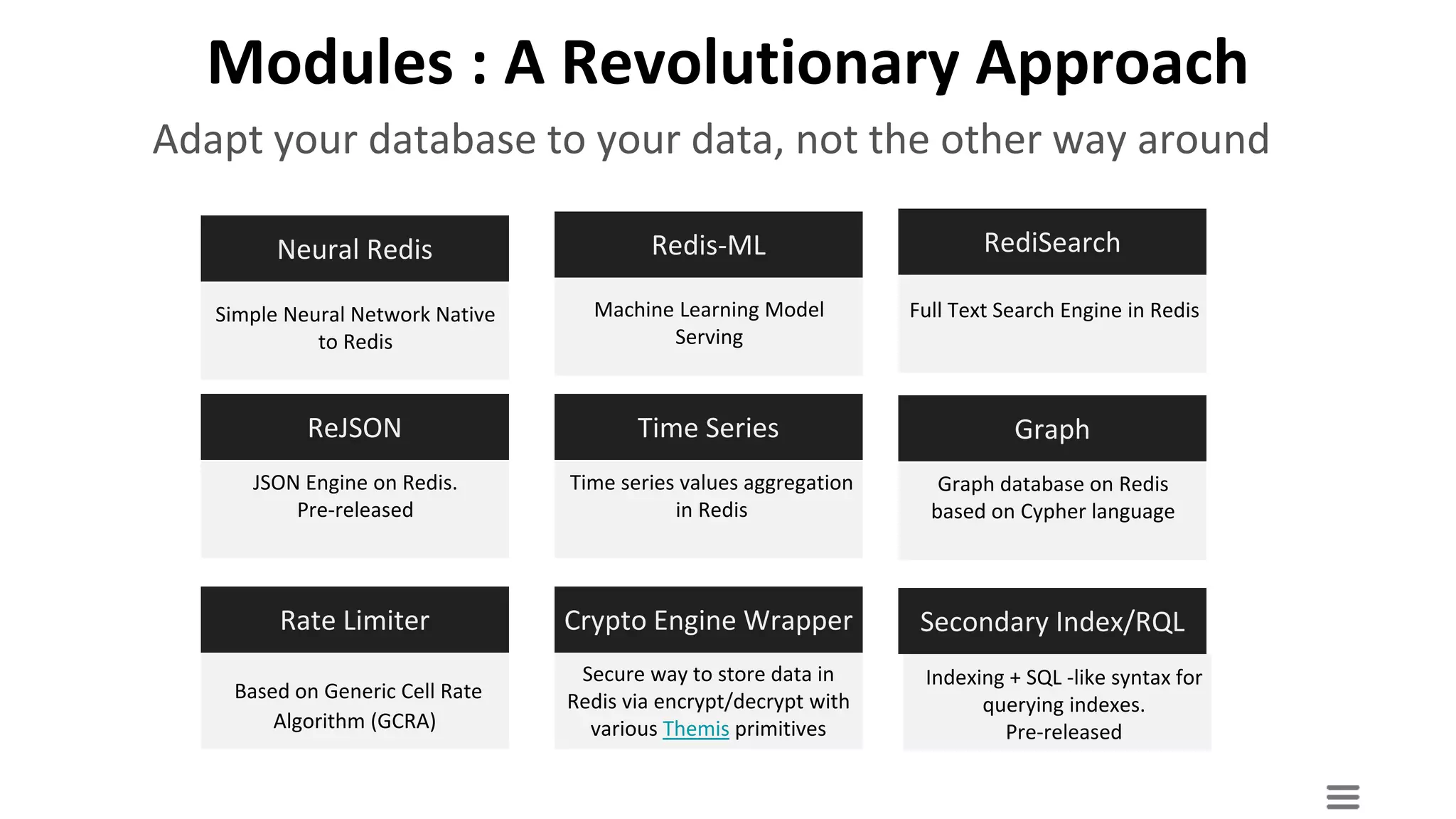 Modules : A Revolutionary Approach

Adapt your database to your data, not the other way around

Neural Redis

Simple Neural Network Native to Redis

Redis-ML

Machine Learning Model Serving

RediSearch

Full Text Search Engine in Redis

ReJSON

JSON Engine on Redis. Pre-released

Time Series

Time series values aggregation in Redis

Graph

Graph database on Redis based on Cypher language

Rate Limiter

Based on Generic Cell Rate Algorithm (GCRA)

Crypto Engine Wrapper

Secure way to store data in Redis via encrypt/decrypt with various Themis primitives

Secondary Index/RQL

Indexing + SQL -like syntax for querying indexes. Pre-released